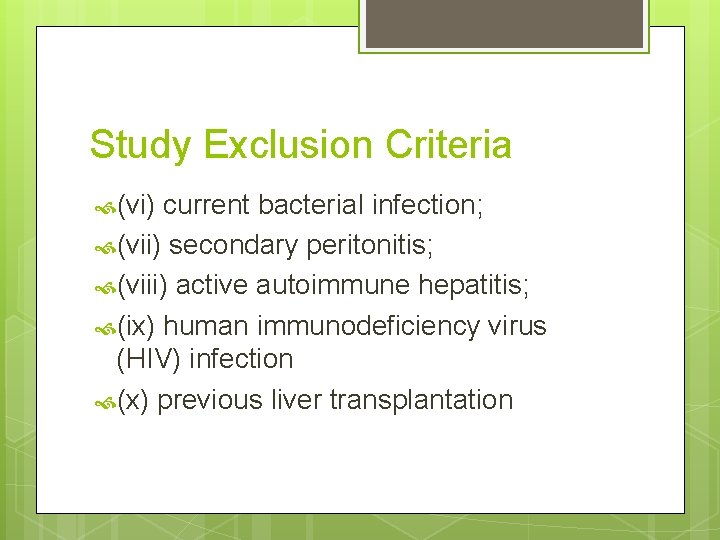 Study Exclusion Criteria

(vi) current bacterial infection;
(vii) secondary peritonitis;
(viii) active autoimmune hepatitis;
(ix) human immunodeficiency virus (HIV) infection
(x) previous liver transplantation